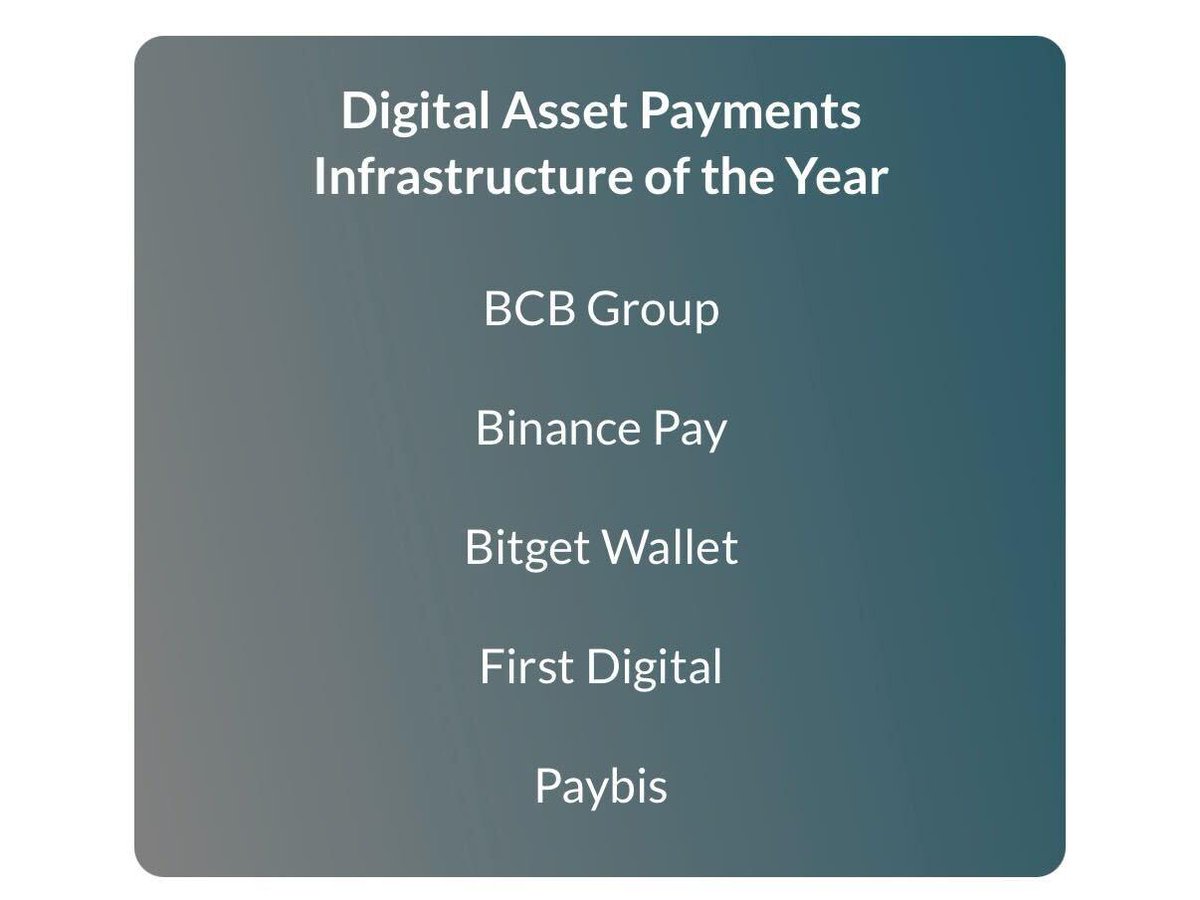 Digital Asset Payments Infrastructure of the Year

BCB Group

Binance Pay

Bitget Wallet

First Digital

Paybis